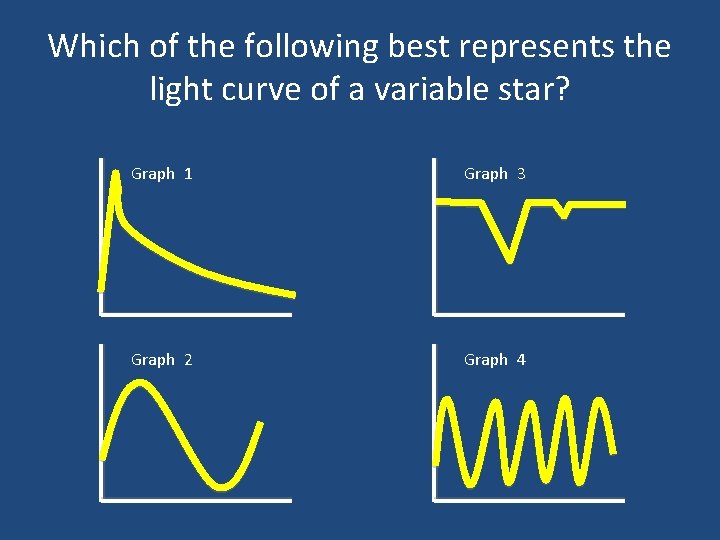 Which of the following best represents the light curve of a variable star?

Graph 1

Graph 3

Graph 2

Graph 4